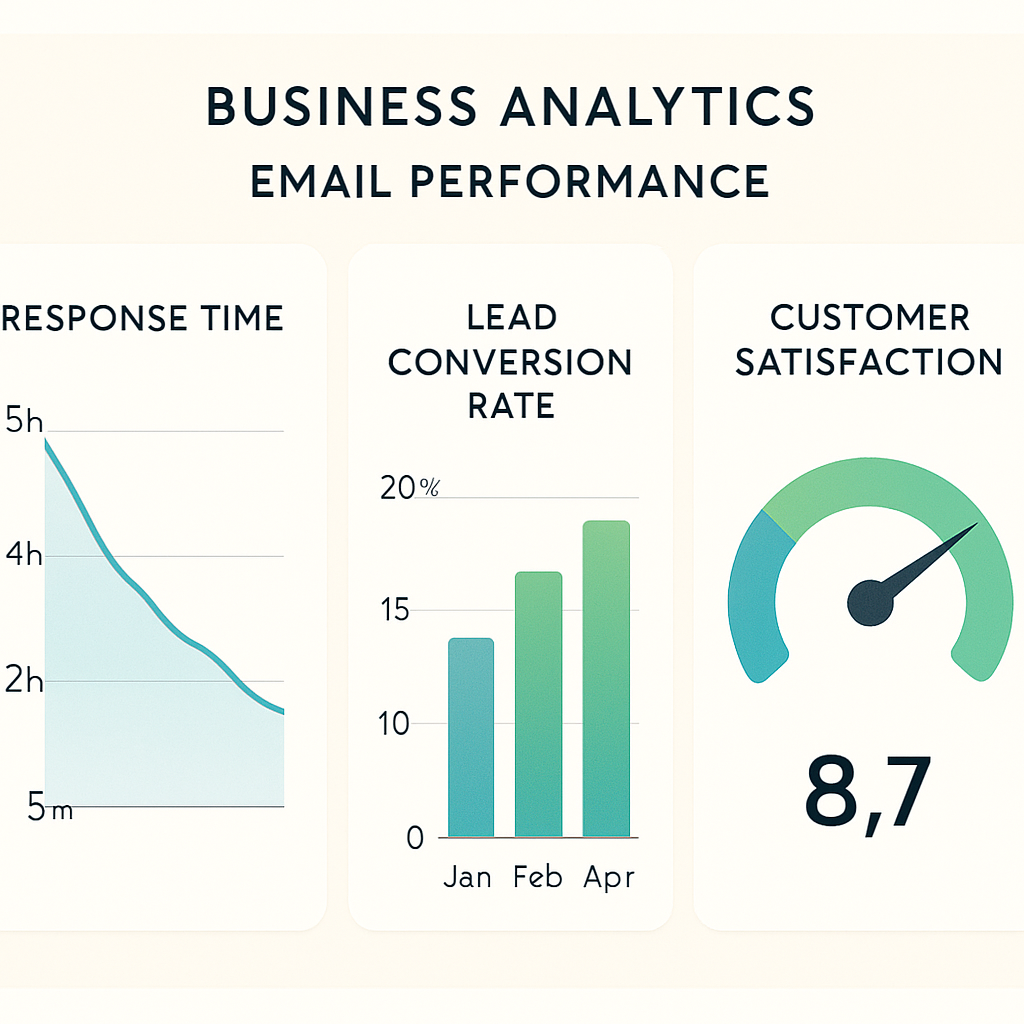 BUSINESS ANALYTICS
EMAIL PERFORMANCE

RESPONSE TIME

5h
4h
2h
5m

LEAD CONVERSION RATE

20%
15
10
0
Jan Feb Apr

CUSTOMER SATISFACTION

8,7